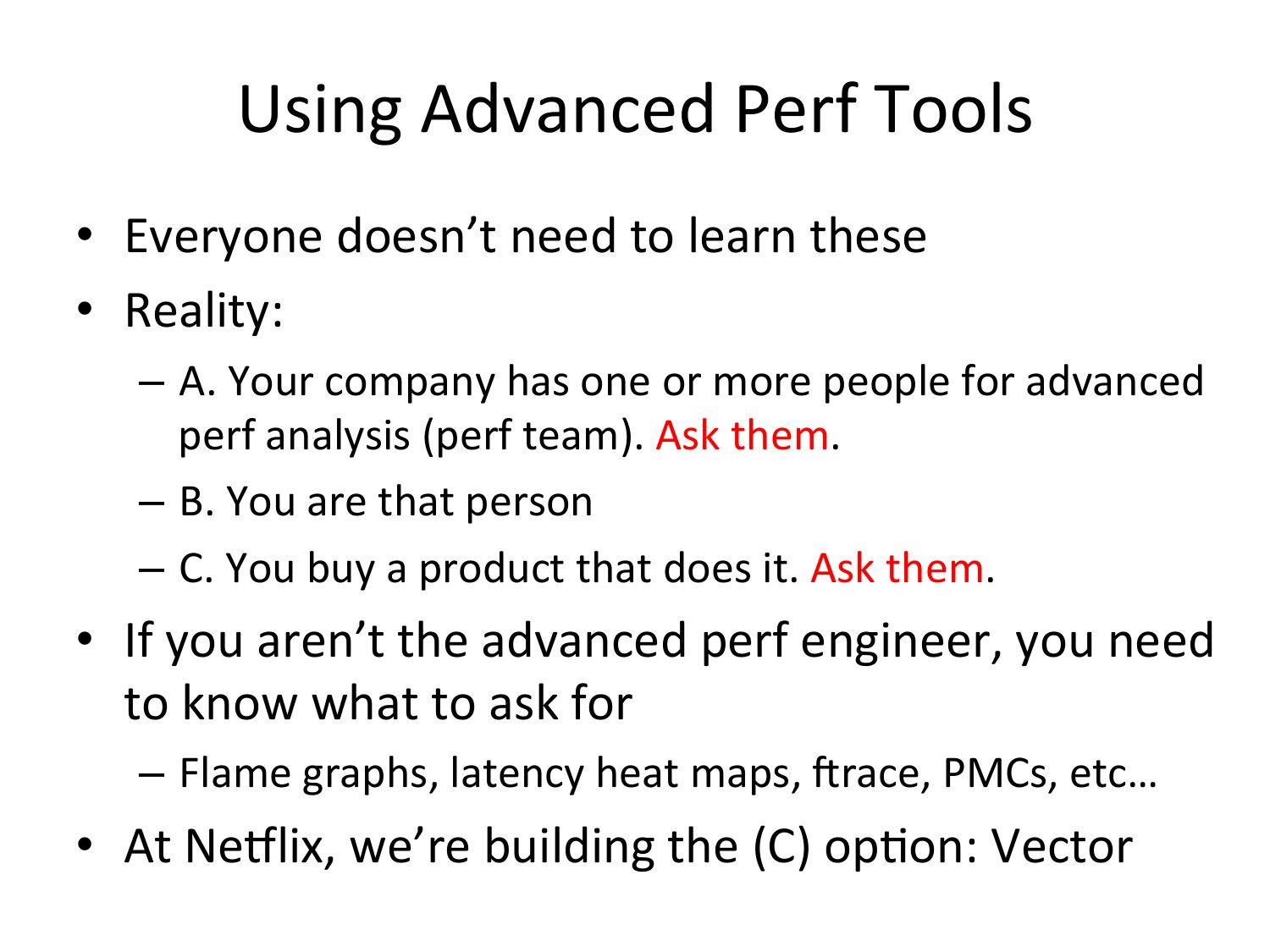 Using Advanced Perf Tools

• Everyone doesn't need to learn these
• Reality:
– A. Your company has one or more people for advanced perf analysis (perf team). Ask them.
– B. You are that person
– C. You buy a product that does it. Ask them.
• If you aren't the advanced perf engineer, you need to know what to ask for
– Flame graphs, latency heat maps, ftrace, PMCs, etc…
• At Netflix, we're building the (C) option: Vector